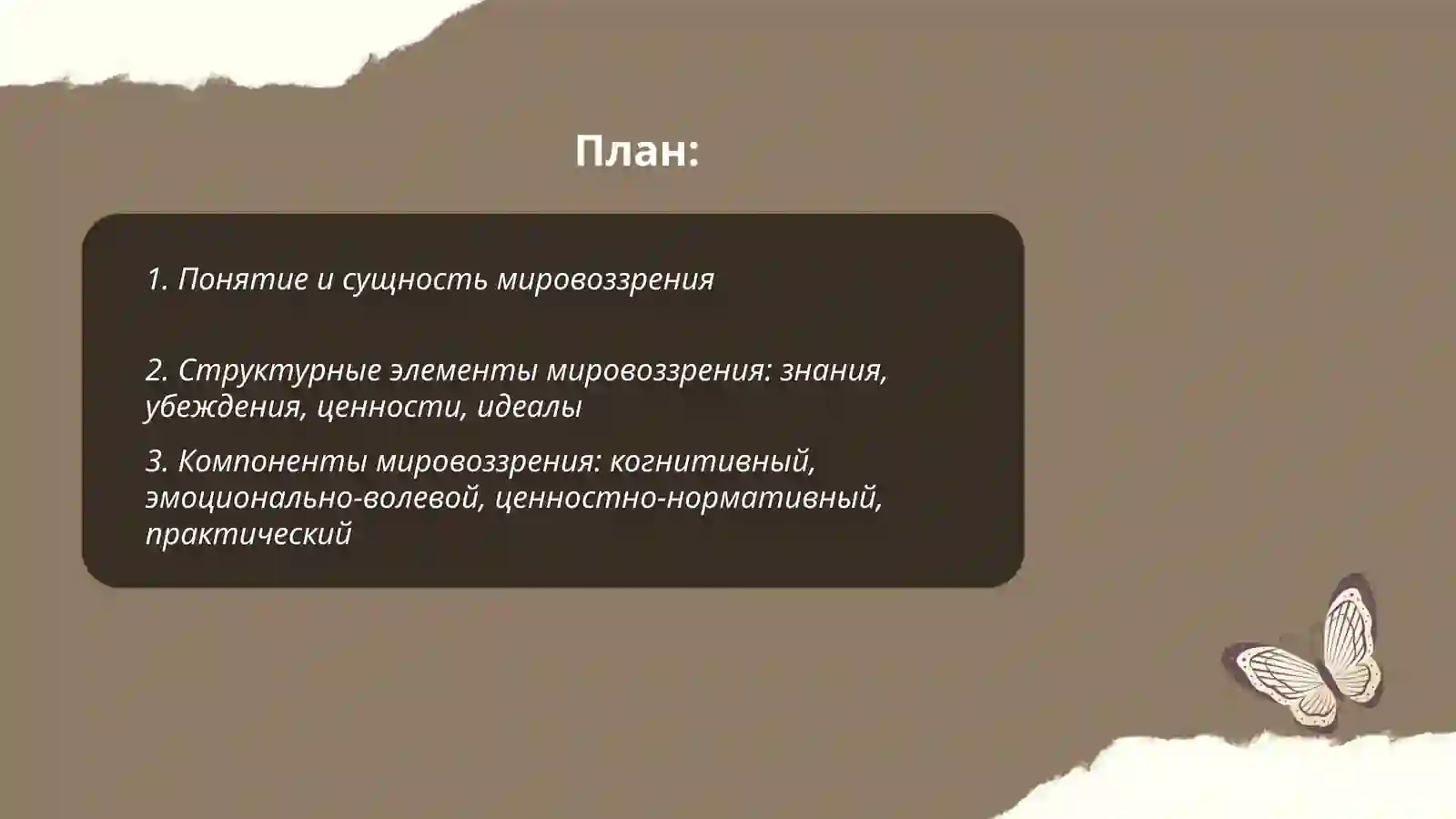 План:

1. Понятие и сущность мировоззрения

2. Структурные элементы мировоззрения: знания, убеждения, ценности, идеалы

3. Компоненты мировоззрения: когнитивный, эмоционально-волевой, ценностно-нормативный, практический